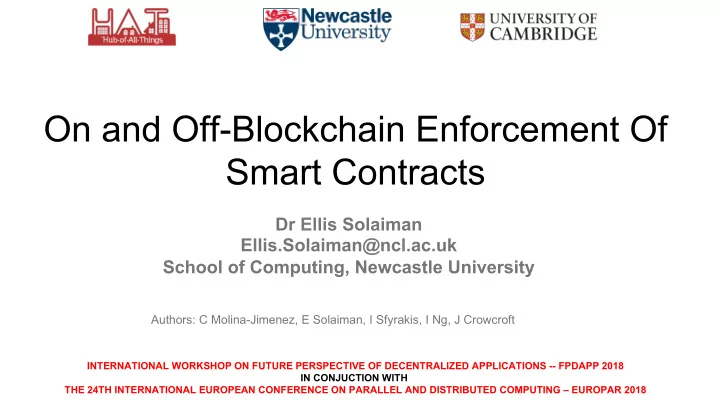 HAT
Hub-of-All-Things

Newcastle University

UNIVERSITY OF CAMBRIDGE

On and Off-Blockchain Enforcement Of Smart Contracts

Dr Ellis Solaiman
Ellis.Solaiman@ncl.ac.uk
School of Computing, Newcastle University

Authors: C Molina-Jimenez, E Solaiman, I Sfyrakis, I Ng, J Crowcroft

INTERNATIONAL WORKSHOP ON FUTURE PERSPECTIVE OF DECENTRALIZED APPLICATIONS -- FPDAPP 2018
IN CONJUCTION WITH
THE 24TH INTERNATIONAL EUROPEAN CONFERENCE ON PARALLEL AND DISTRIBUTED COMPUTING – EUROPAR 2018